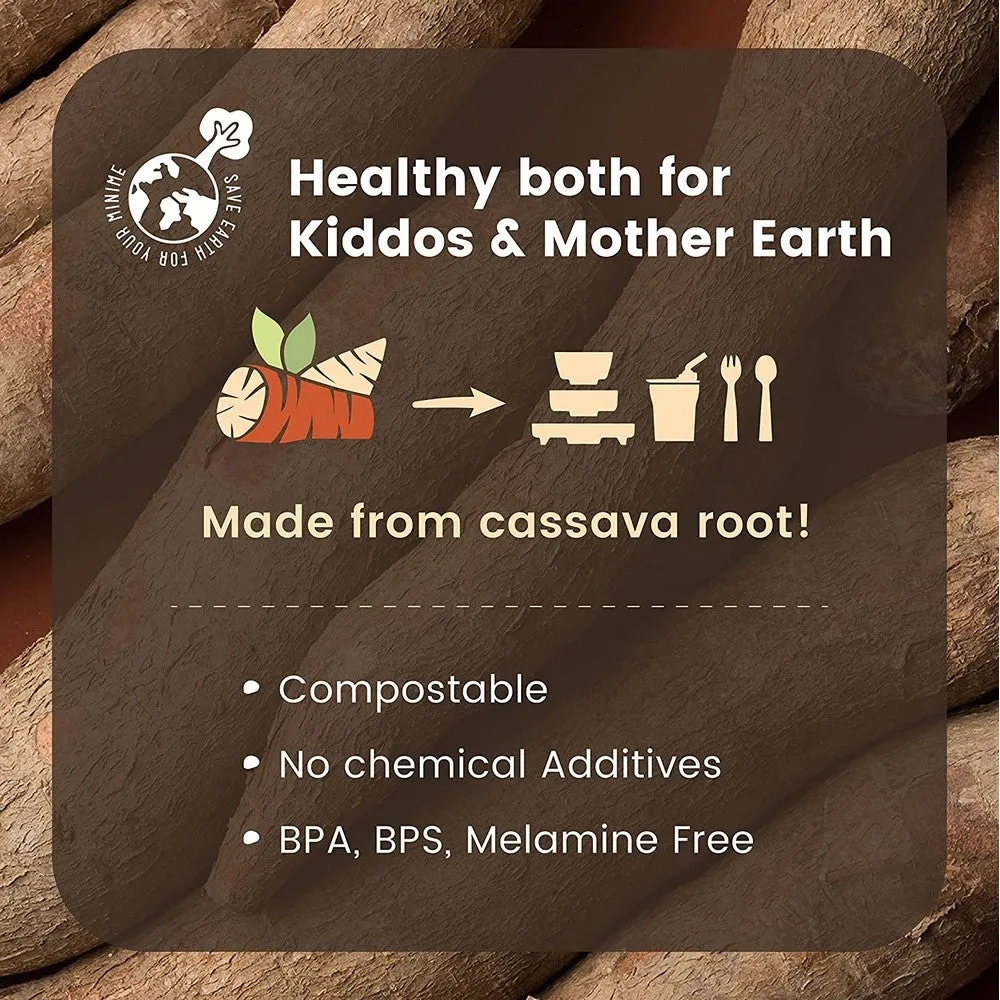 SAVE EARTH FOR YOUR MINIME

Healthy both for Kiddos & Mother Earth

Made from cassava root!

• Compostable
• No chemical Additives
• BPA, BPS, Melamine Free